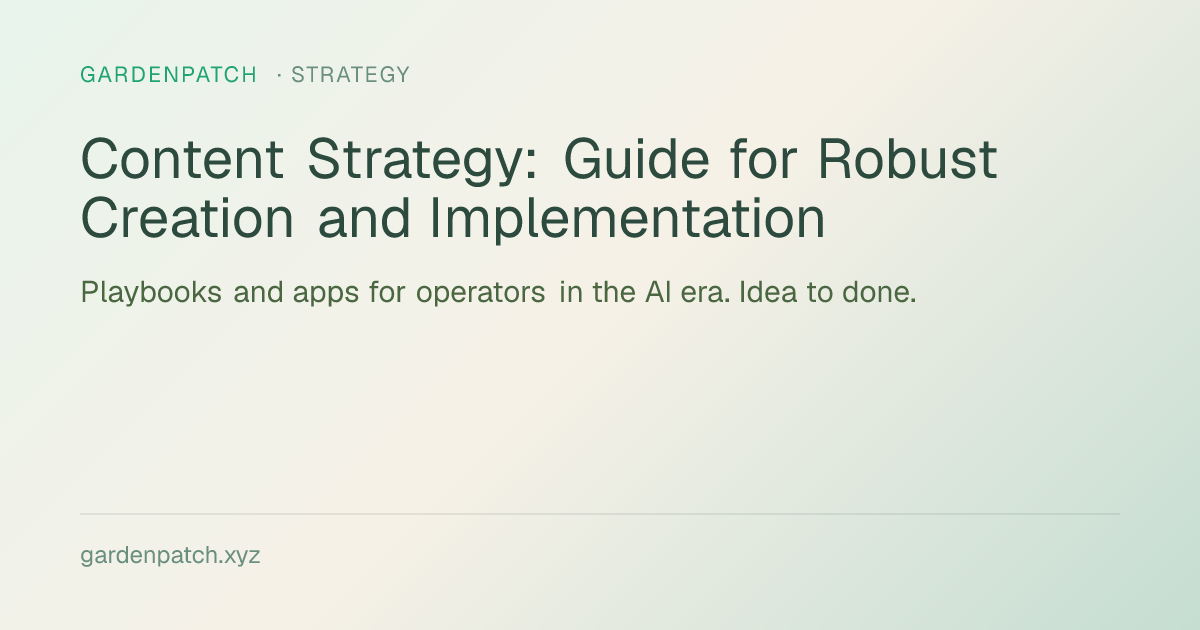 GARDENPATCH · STRATEGY

Content Strategy: Guide for Robust Creation and Implementation

Playbooks and apps for operators in the AI era. Idea to done.

gardenpatch.xyz